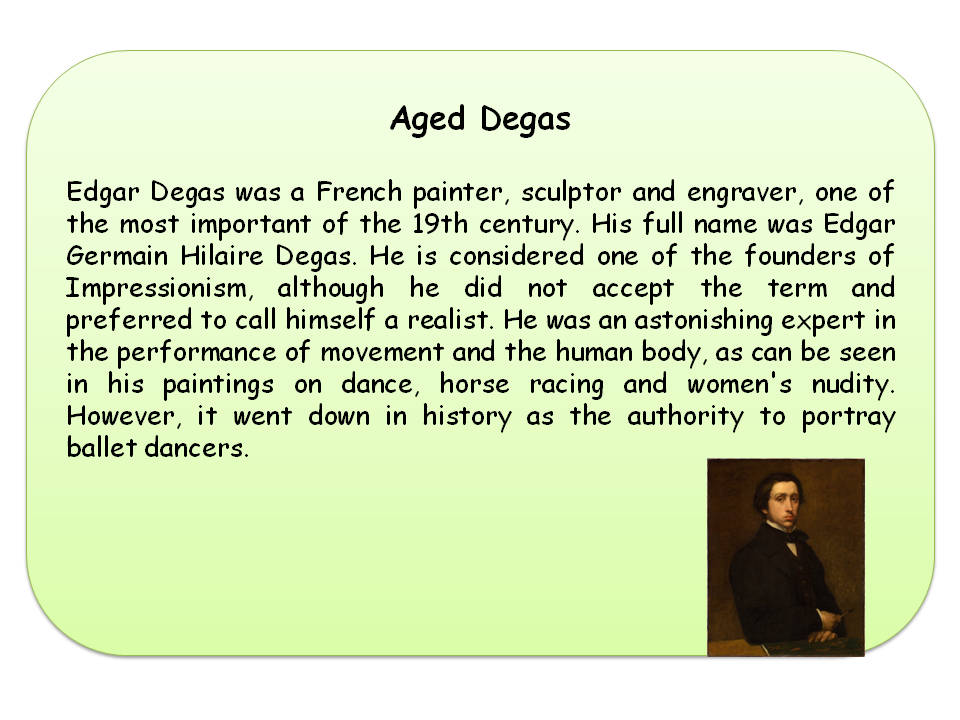 Aged Degas

Edgar Degas was a French painter, sculptor and engraver, one of the most important of the 19th century. His full name was Edgar Germain Hilaire Degas. He is considered one of the founders of Impressionism, although he did not accept the term and preferred to call himself a realist. He was an astonishing expert in the performance of movement and the human body, as can be seen in his paintings on dance, horse racing and women's nudity. However, it went down in history as the authority to portray ballet dancers.